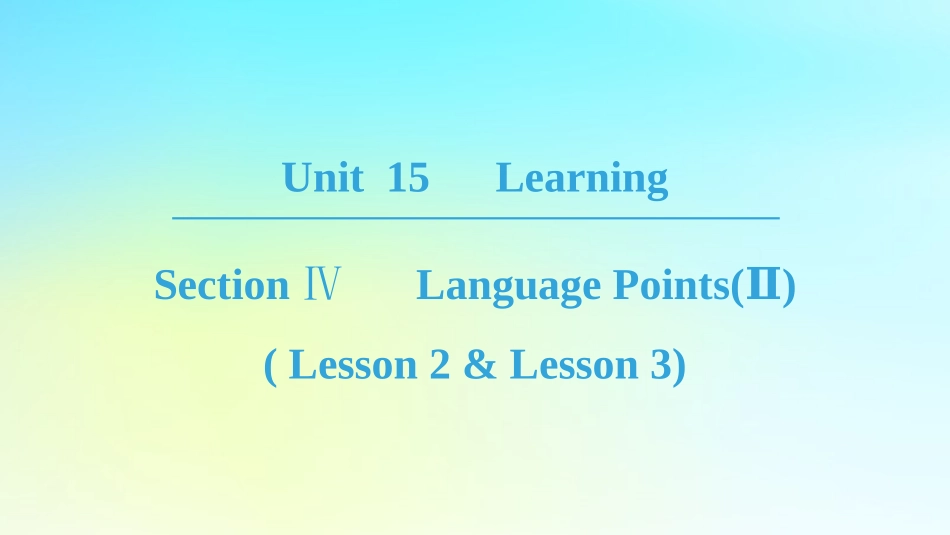 Unit 15 Learning

Section Ⅳ Language Points(Ⅱ)

( Lesson 2 & Lesson 3)